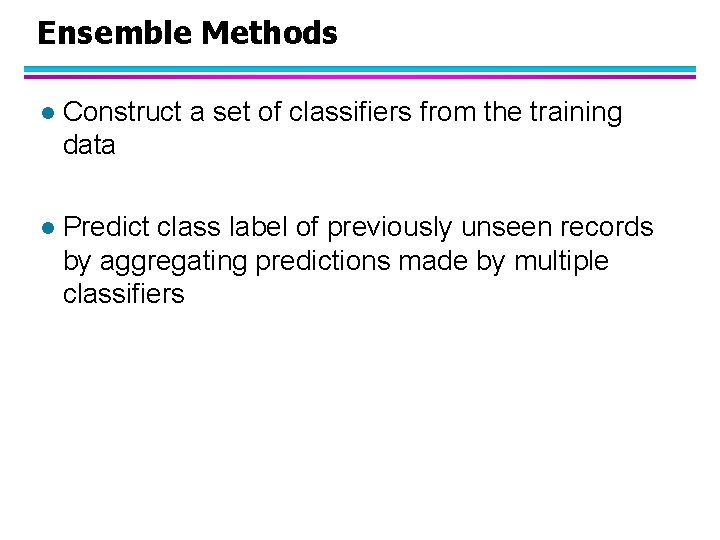 Ensemble Methods

● Construct a set of classifiers from the training data

● Predict class label of previously unseen records by aggregating predictions made by multiple classifiers